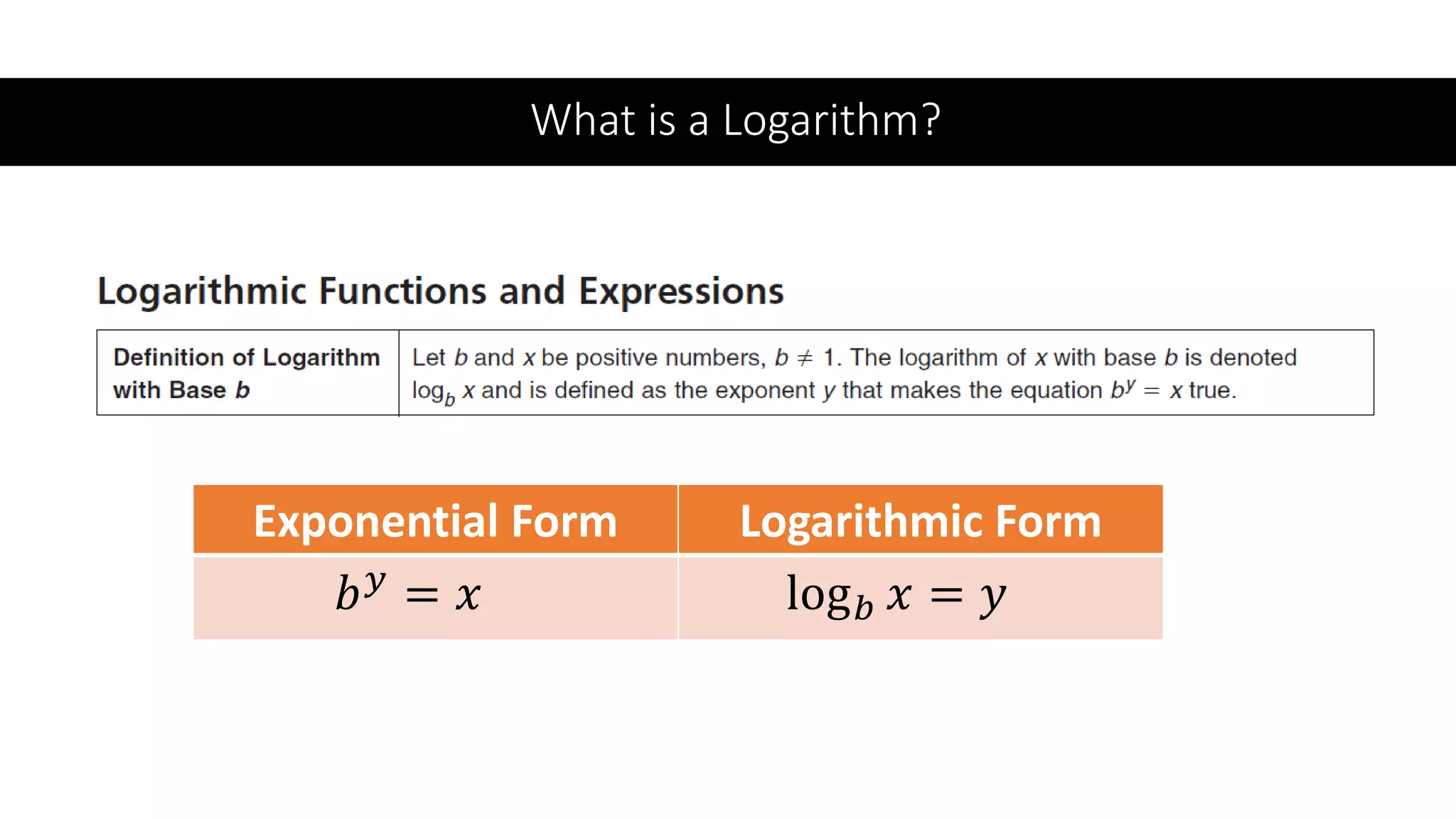 What is a Logarithm?

Logarithmic Functions and Expressions

| Definition of Logarithm with Base $b$ | Let $b$ and $x$ be positive numbers, $b \neq 1$. The logarithm of $x$ with base $b$ is denoted $\log_b x$ and is defined as the exponent $y$ that makes the equation $b^y = x$ true. |
|---|---|

| Exponential Form | Logarithmic Form |
|---|---|
| $b^y = x$ | $\log_b x = y$ |